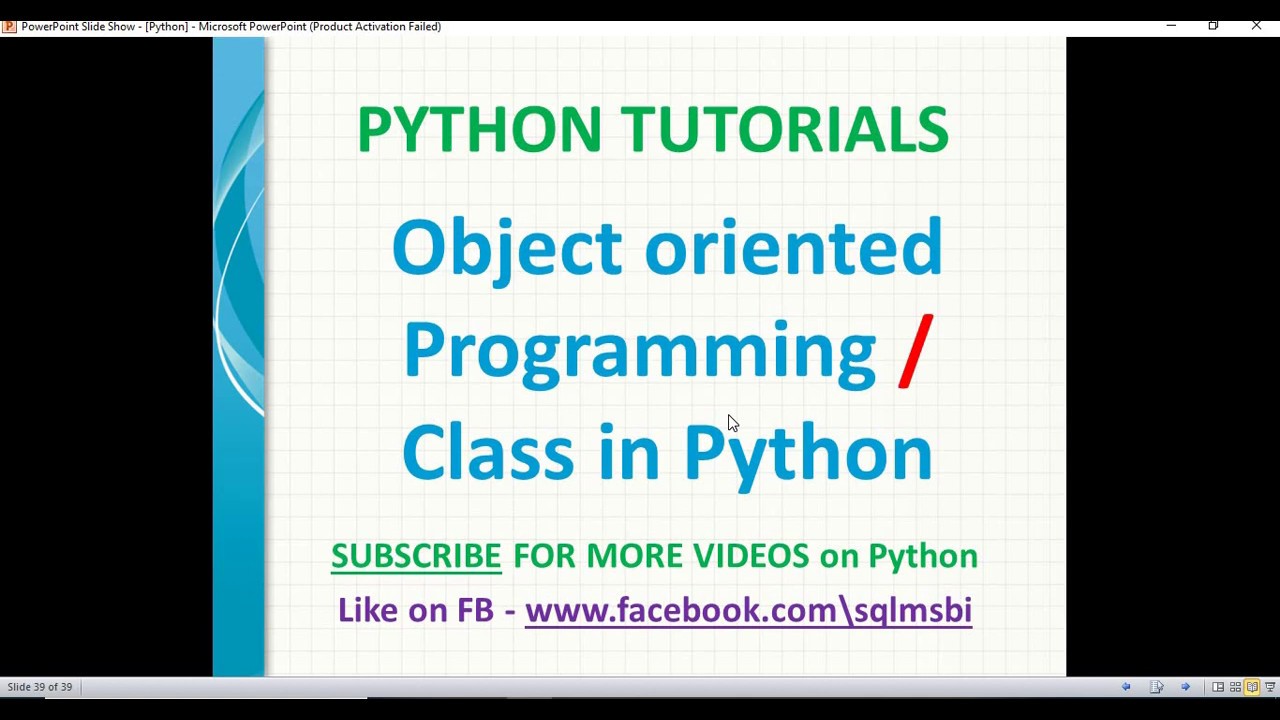 PowerPoint Slide Show - [Python] - Microsoft PowerPoint (Product Activation Failed)

PYTHON TUTORIALS

Object oriented Programming / Class in Python

SUBSCRIBE FOR MORE VIDEOS on Python

Like on FB - www.facebook.com\sqlmsbi

Slide 39 of 39